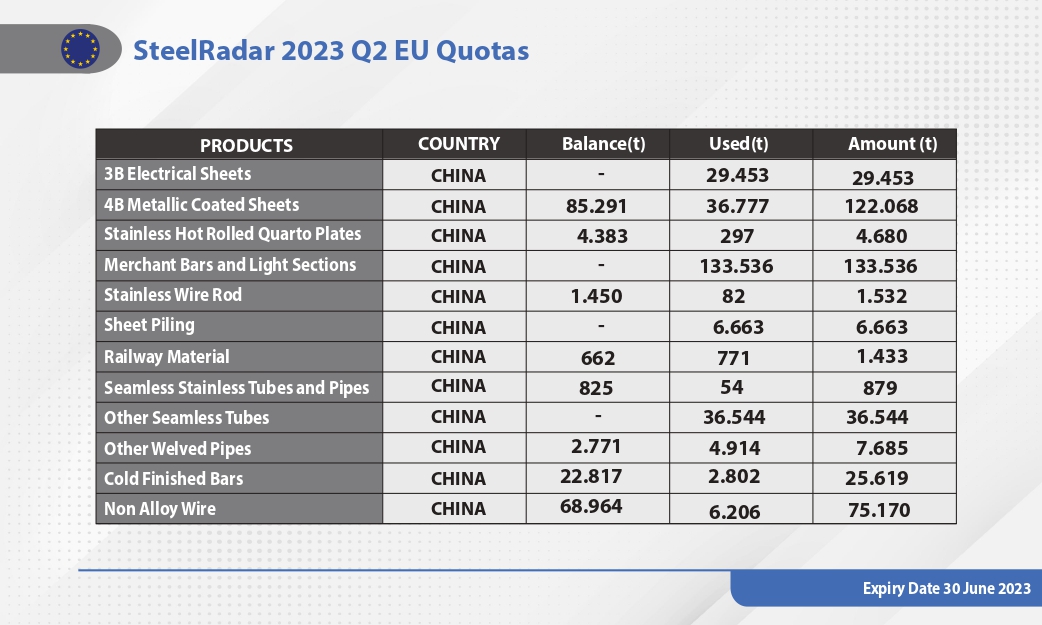 SteelRadar 2023 Q2 EU Quotas

| PRODUCTS | COUNTRY | Balance(t) | Used(t) | Amount (t) |
|---|---|---|---|---|
| 3B Electrical Sheets | CHINA | - | 29.453 | 29.453 |
| 4B Metallic Coated Sheets | CHINA | 85.291 | 36.777 | 122.068 |
| Stainless Hot Rolled Quarto Plates | CHINA | 4.383 | 297 | 4.680 |
| Merchant Bars and Light Sections | CHINA | - | 133.536 | 133.536 |
| Stainless Wire Rod | CHINA | 1.450 | 82 | 1.532 |
| Sheet Piling | CHINA | - | 6.663 | 6.663 |
| Railway Material | CHINA | 662 | 771 | 1.433 |
| Seamless Stainless Tubes and Pipes | CHINA | 825 | 54 | 879 |
| Other Seamless Tubes | CHINA | - | 36.544 | 36.544 |
| Other Welved Pipes | CHINA | 2.771 | 4.914 | 7.685 |
| Cold Finished Bars | CHINA | 22.817 | 2.802 | 25.619 |
| Non Alloy Wire | CHINA | 68.964 | 6.206 | 75.170 |

Expiry Date 30 June 2023